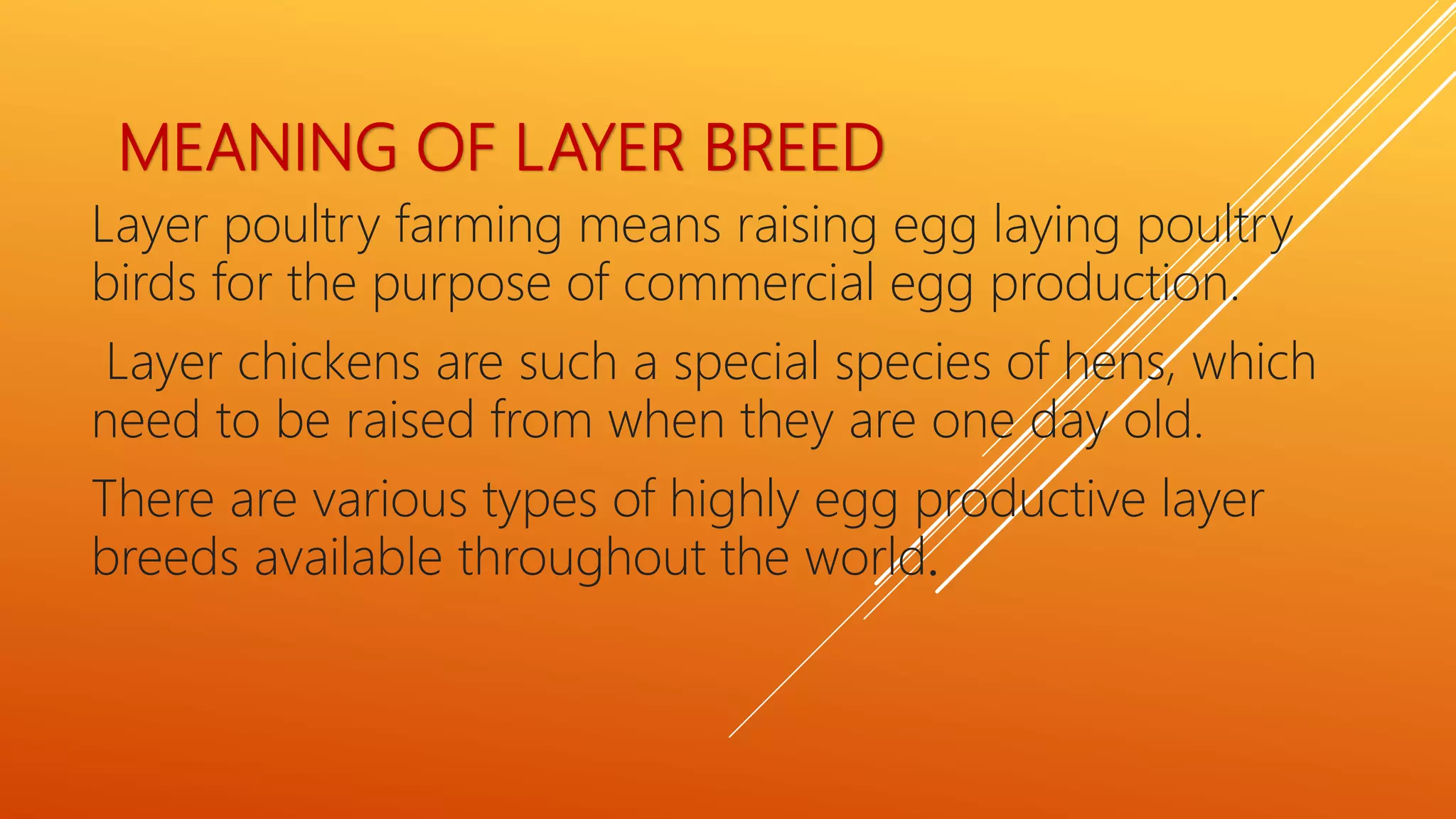 MEANING OF LAYER BREED

Layer poultry farming means raising egg laying poultry birds for the purpose of commercial egg production.

Layer chickens are such a special species of hens, which need to be raised from when they are one day old.

There are various types of highly egg productive layer breeds available throughout the world.